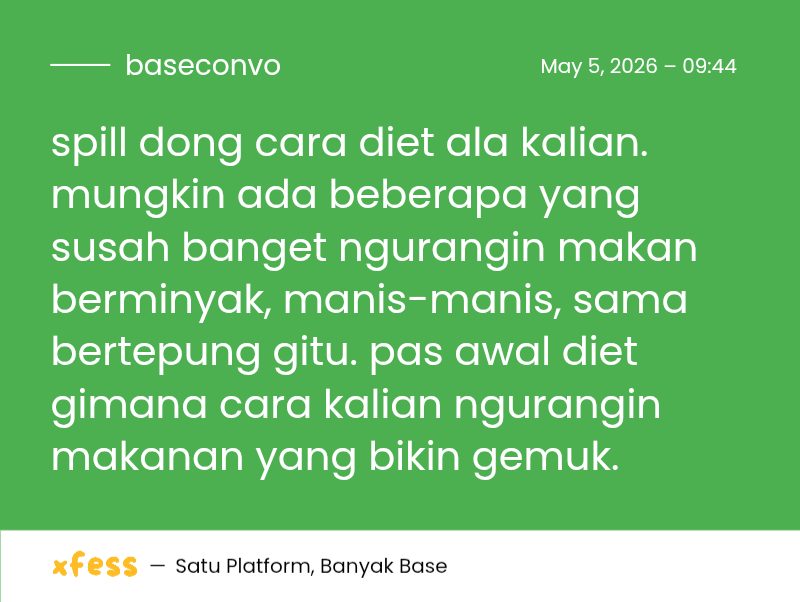 baseconvo

May 5, 2026 – 09:44

spill dong cara diet ala kalian. mungkin ada beberapa yang susah banget ngurangin makan berminyak, manis-manis, sama bertepung gitu. pas awal diet gimana cara kalian ngurangin makanan yang bikin gemuk.

xfess — Satu Platform, Banyak Base